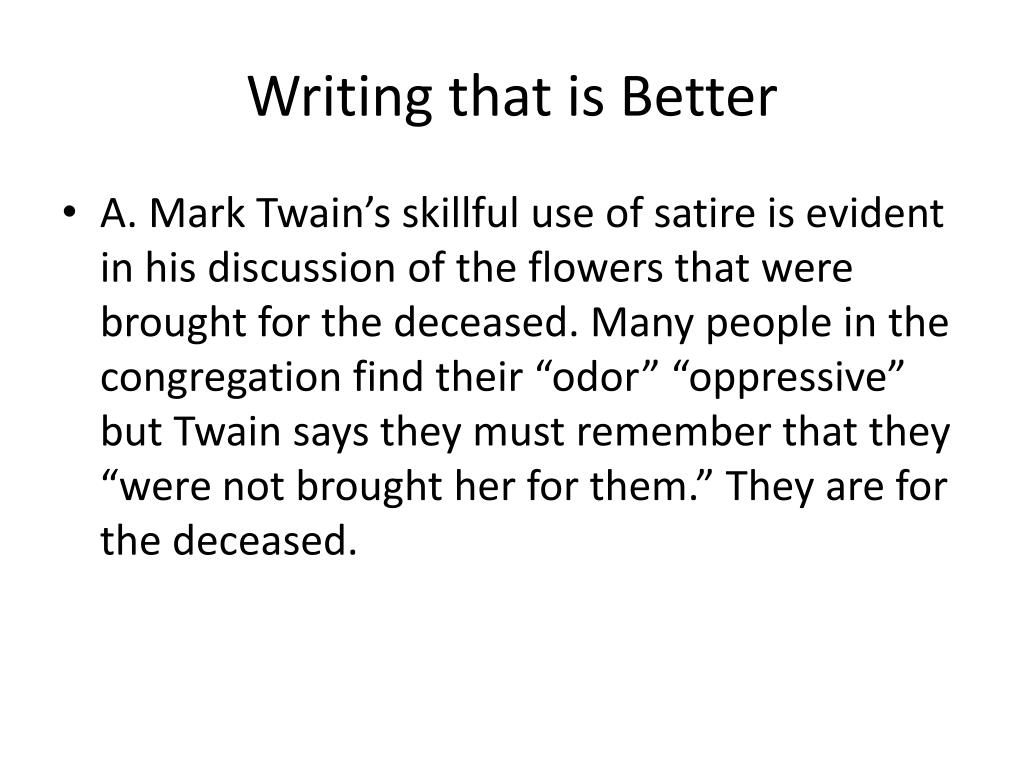 Writing that is Better

• A. Mark Twain’s skillful use of satire is evident in his discussion of the flowers that were brought for the deceased. Many people in the congregation find their “odor” “oppressive” but Twain says they must remember that they “were not brought her for them.” They are for the deceased.